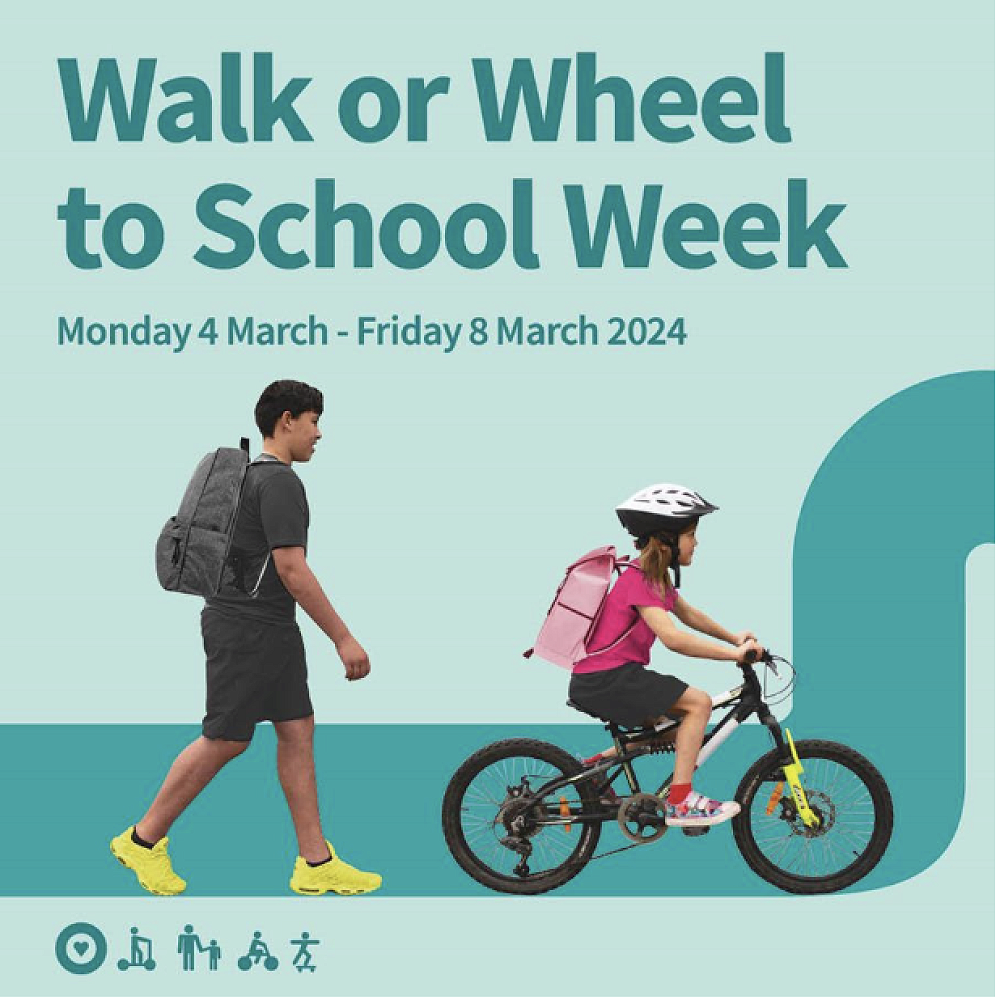 Walk or Wheel to School Week

Monday 4 March - Friday 8 March 2024